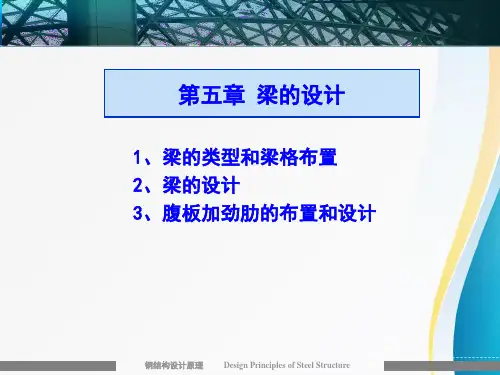 第五章 梁的设计

1、梁的类型和梁格布置
2、梁的设计
3、腹板加劲肋的布置和设计

钢结构设计原理 Design Principles of Steel Structure